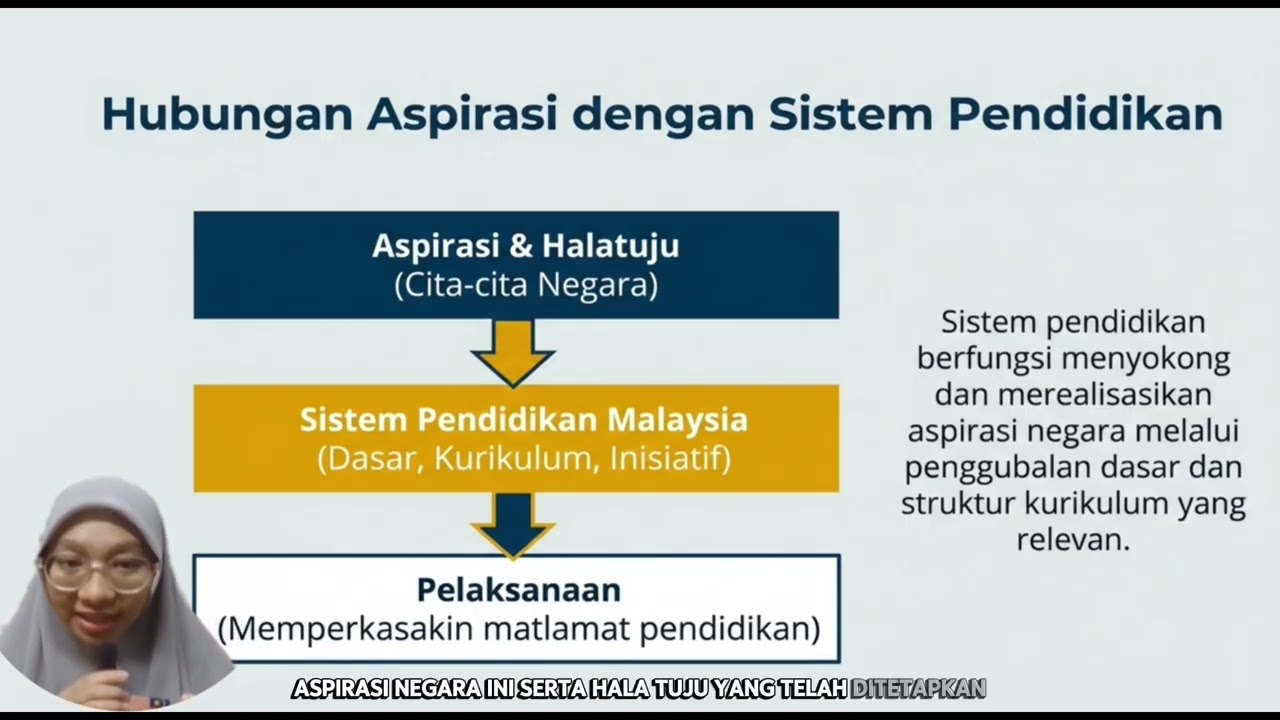 Hubungan Aspirasi dengan Sistem Pendidikan

Aspirasi & Halatuju
(Cita-cita Negara)

Sistem Pendidikan Malaysia
(Dasar, Kurikulum, Inisiatif)

Pelaksanaan
(Memperkasakin matlamat pendidikan)

Sistem pendidikan berfungsi menyokong dan merealisasikan aspirasi negara melalui penggubalan dasar dan struktur kurikulum yang relevan.

ASPIRASI NEGARA INI SERTA HALA TUJU YANG TELAH DITETAPKAN